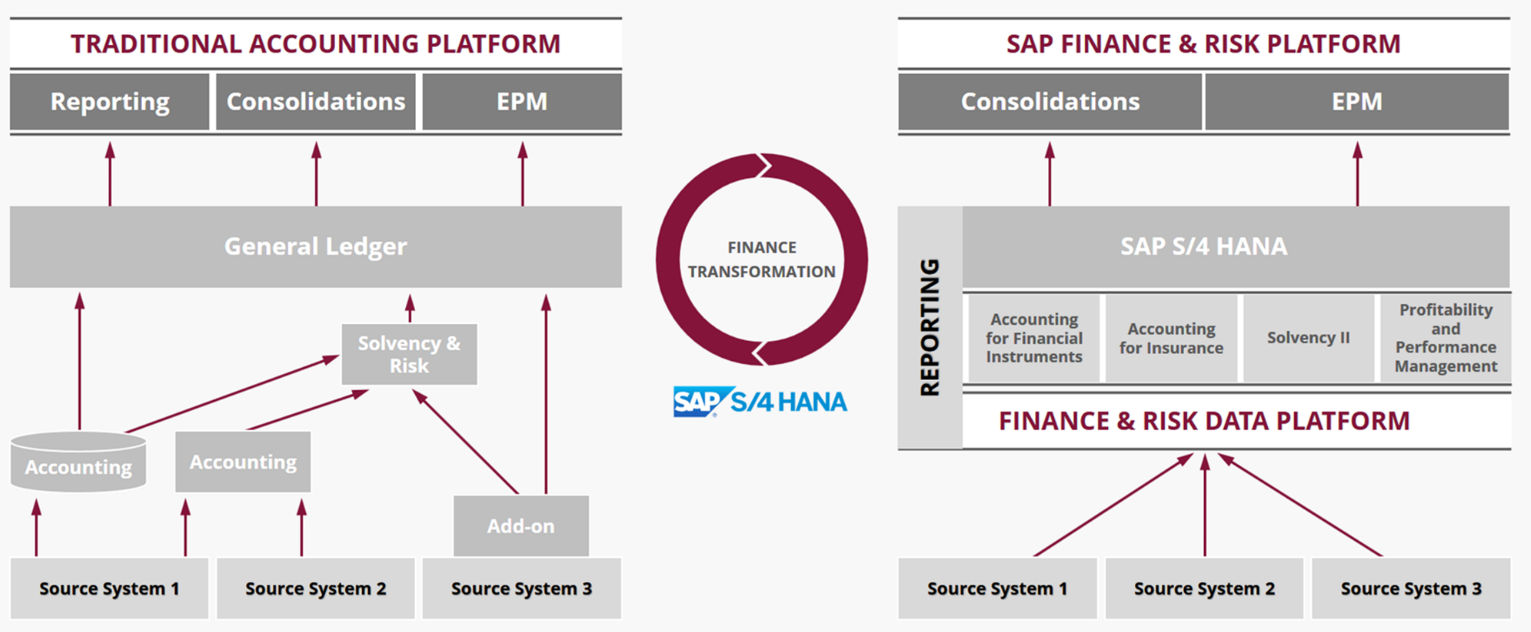 TRADITIONAL ACCOUNTING PLATFORM

Reporting

Consolidations

EPM

General Ledger

Solvency & Risk

Accounting

Accounting

Add-on

Source System 1

Source System 2

Source System 3

FINANCE TRANSFORMATION

SAP S/4 HANA

SAP FINANCE & RISK PLATFORM

Consolidations

EPM

REPORTING

SAP S/4 HANA

Accounting for Financial Instruments

Accounting for Insurance

Solvency II

Profitability and Performance Management

FINANCE & RISK DATA PLATFORM

Source System 1

Source System 2

Source System 3